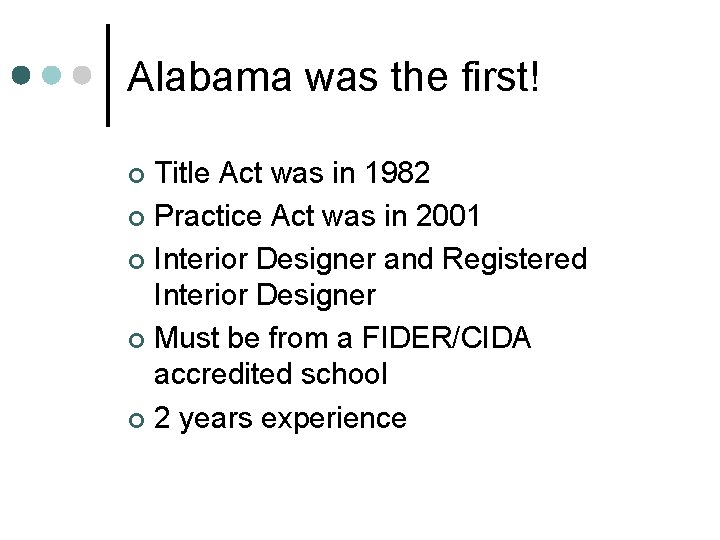 Alabama was the first!

- Title Act was in 1982
- Practice Act was in 2001
- Interior Designer and Registered Interior Designer
- Must be from a FIDER/CIDA accredited school
- 2 years experience